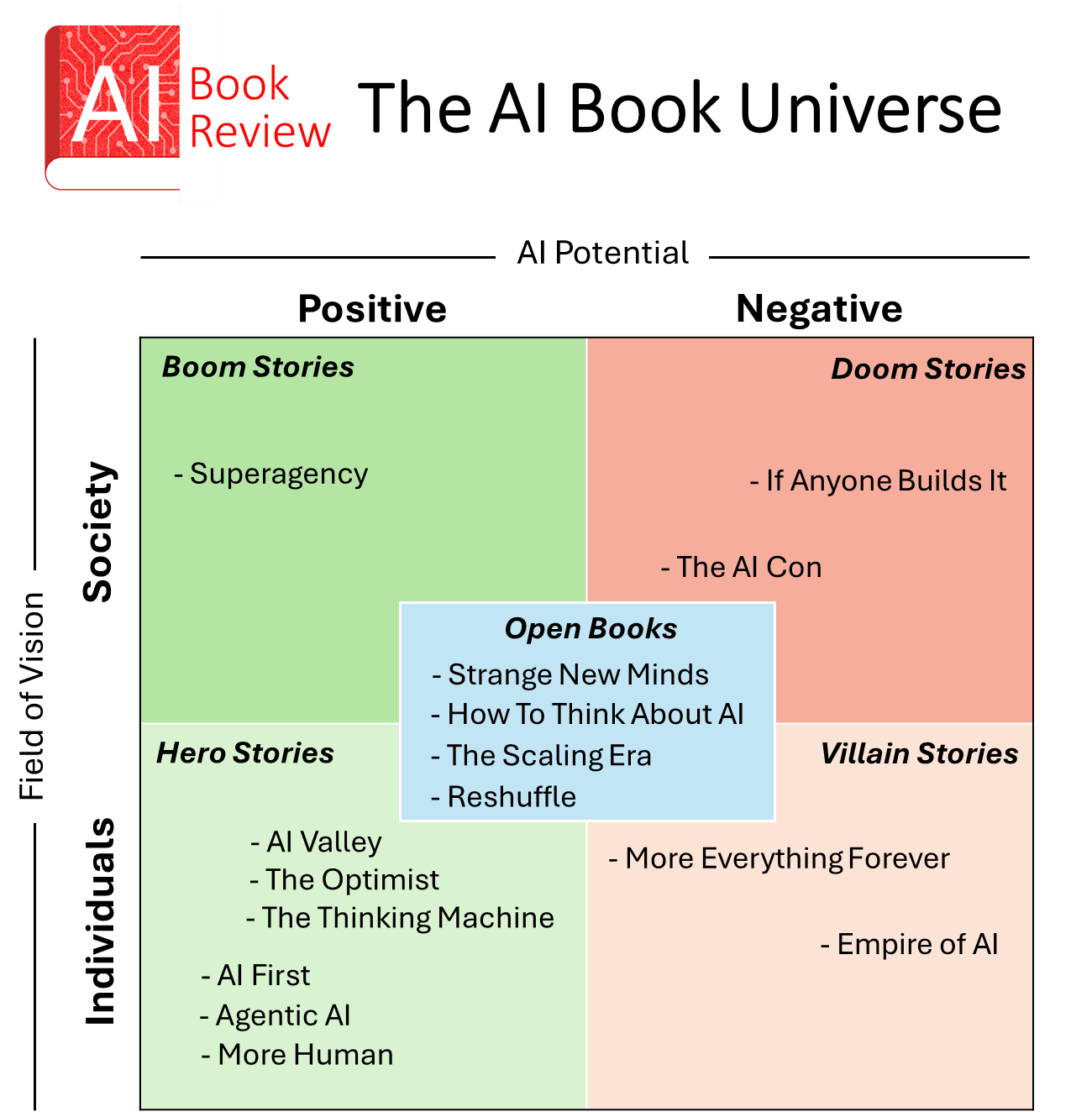 AI Book Review

The AI Book Universe

AI Potential

Positive

Negative

Field of Vision

Society

Individuals

Boom Stories

- Superagency

Doom Stories

- If Anyone Builds It

- The AI Con

Open Books

- Strange New Minds
- How To Think About AI
- The Scaling Era
- Reshuffle

Hero Stories

- AI Valley
- The Optimist
- The Thinking Machine

- AI First
- Agentic AI
- More Human

Villain Stories

- More Everything Forever

- Empire of AI